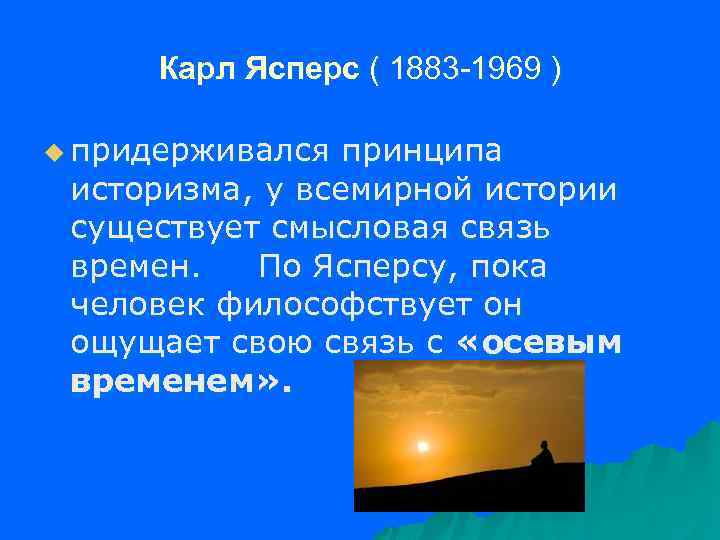 Карл Ясперс ( 1883-1969 )

придерживался принципа историзма, у всемирной истории существует смысловая связь времен. По Ясперсу, пока человек философствует он ощущает свою связь с «осевым временем».